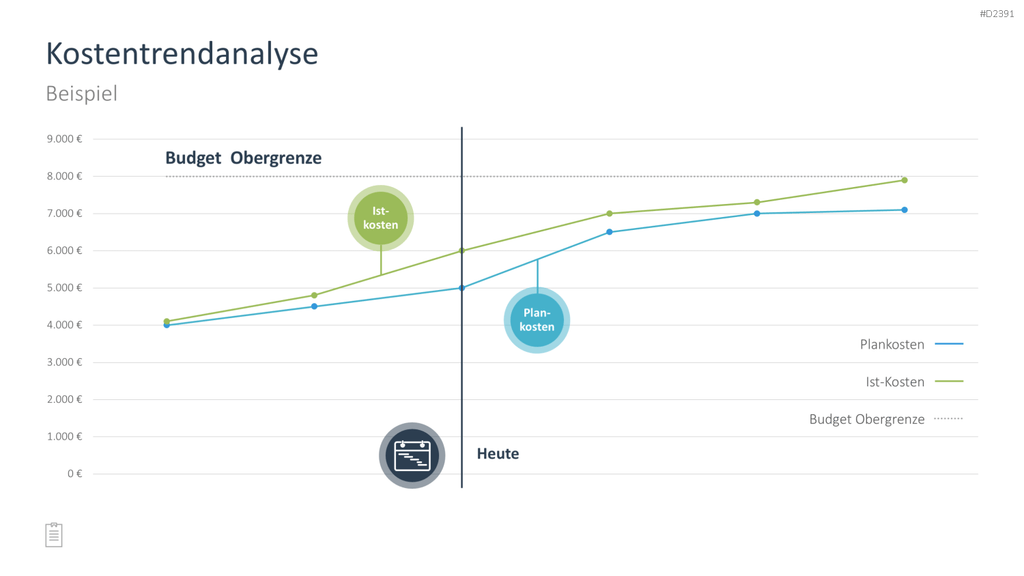 #D2391

Kostentrendanalyse

Beispiel

9.000 €
8.000 €
7.000 €
6.000 €
5.000 €
4.000 €
3.000 €
2.000 €
1.000 €
0 €

Budget Obergrenze

Ist-kosten

Plan-kosten

Heute

Plankosten

Ist-Kosten

Budget Obergrenze